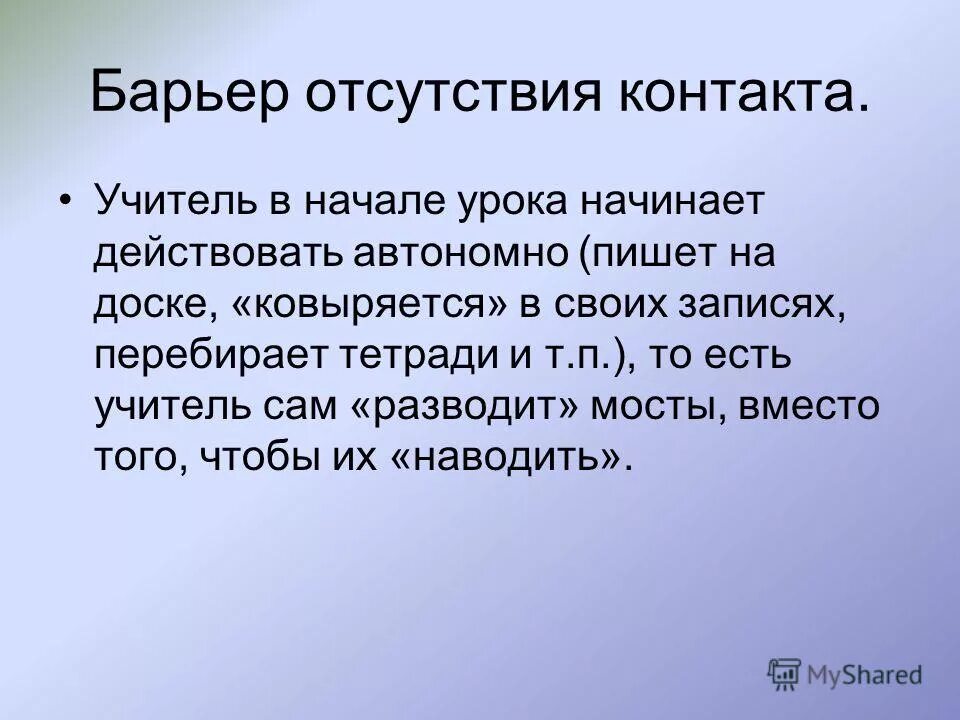 Барьер отсутствия контакта.

• Учитель в начале урока начинает действовать автономно (пишет на доске, «ковыряется» в своих записях, перебирает тетради и т.п.), то есть учитель сам «разводит» мосты, вместо того, чтобы их «наводить».

MyShared